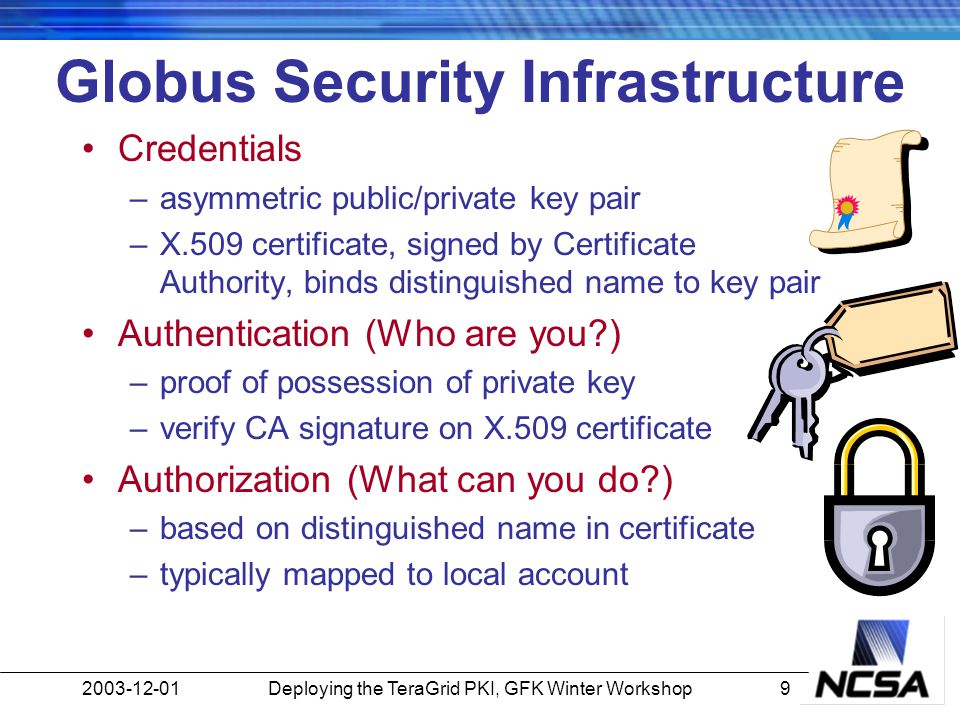 Globus Security Infrastructure

• Credentials
– asymmetric public/private key pair
– X.509 certificate, signed by Certificate Authority, binds distinguished name to key pair

• Authentication (Who are you?)
– proof of possession of private key
– verify CA signature on X.509 certificate

• Authorization (What can you do?)
– based on distinguished name in certificate
– typically mapped to local account

2003-12-01 Deploying the TeraGrid PKI, GFK Winter Workshop 9

NCSA